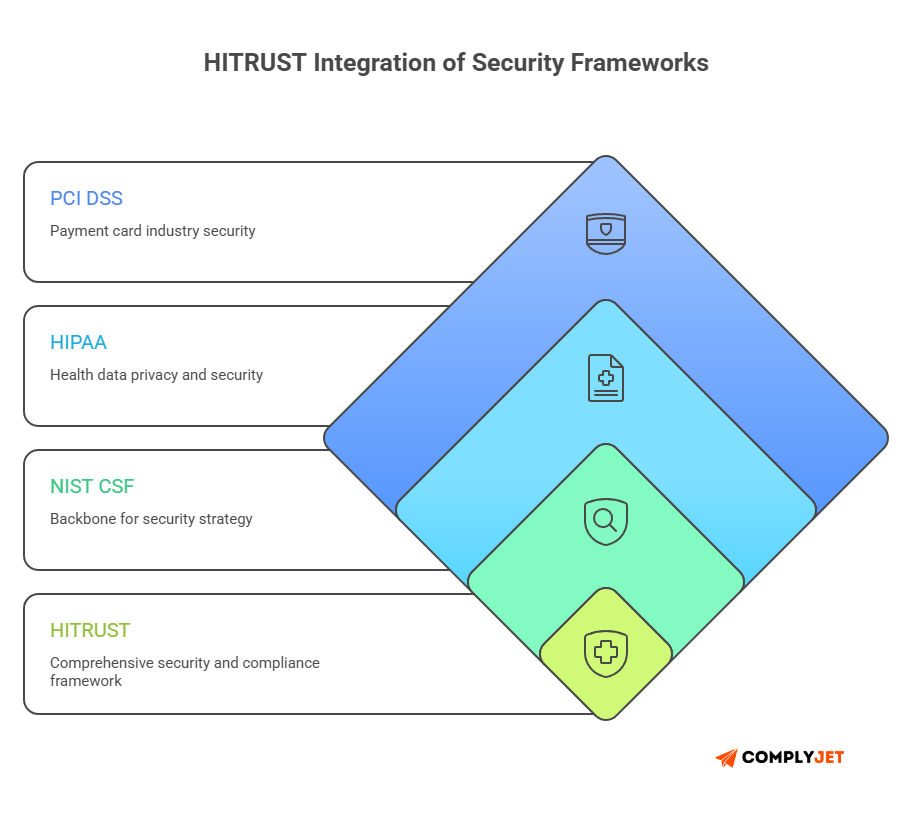 HITRUST Integration of Security Frameworks

PCI DSS

Payment card industry security

HIPAA

Health data privacy and security

NIST CSF

Backbone for security strategy

HITRUST

Comprehensive security and compliance framework

COMPLYJET